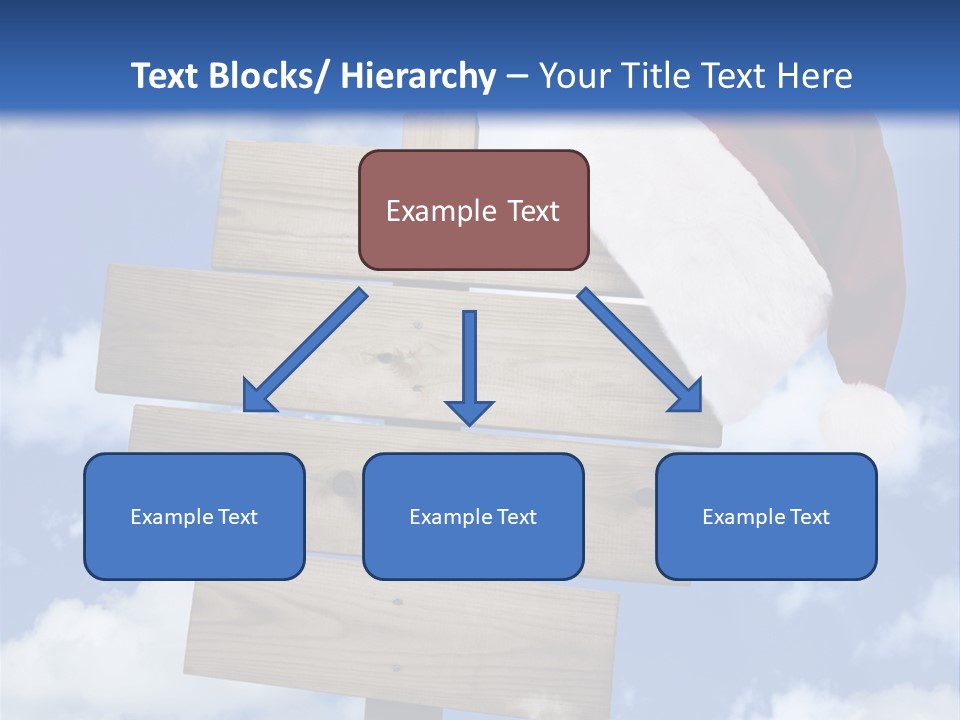 Text Blocks/ Hierarchy – Your Title Text Here

Example Text

Example Text

Example Text

Example Text